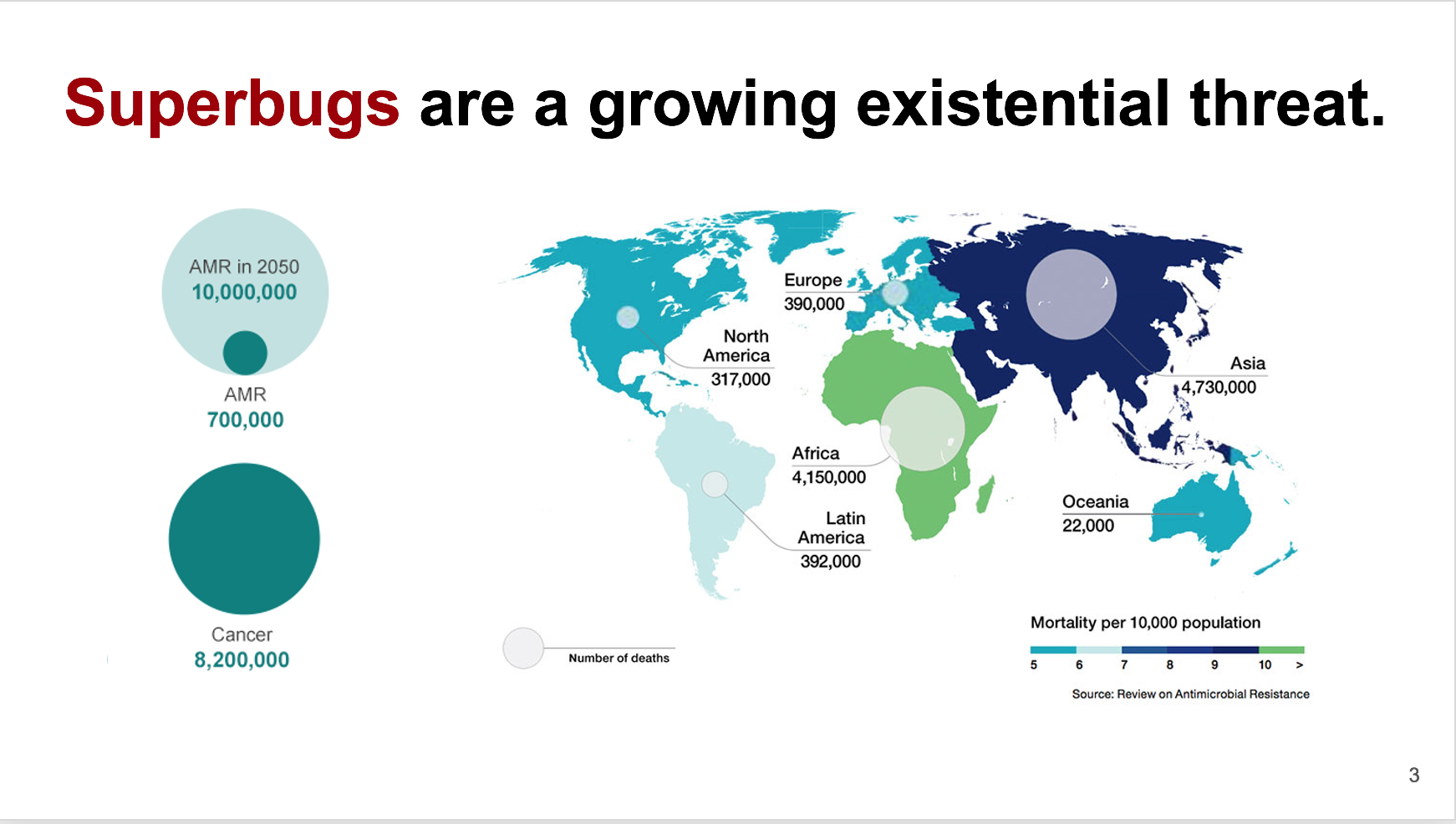 Superbugs are a growing existential threat.

AMR in 2050
10,000,000

AMR
700,000

Cancer
8,200,000

Europe
390,000

North America
317,000

Asia
4,730,000

Africa
4,150,000

Latin America
392,000

Oceania
22,000

Number of deaths

Mortality per 10,000 population

5 6 7 8 9 10 >

Source: Review on Antimicrobial Resistance

3